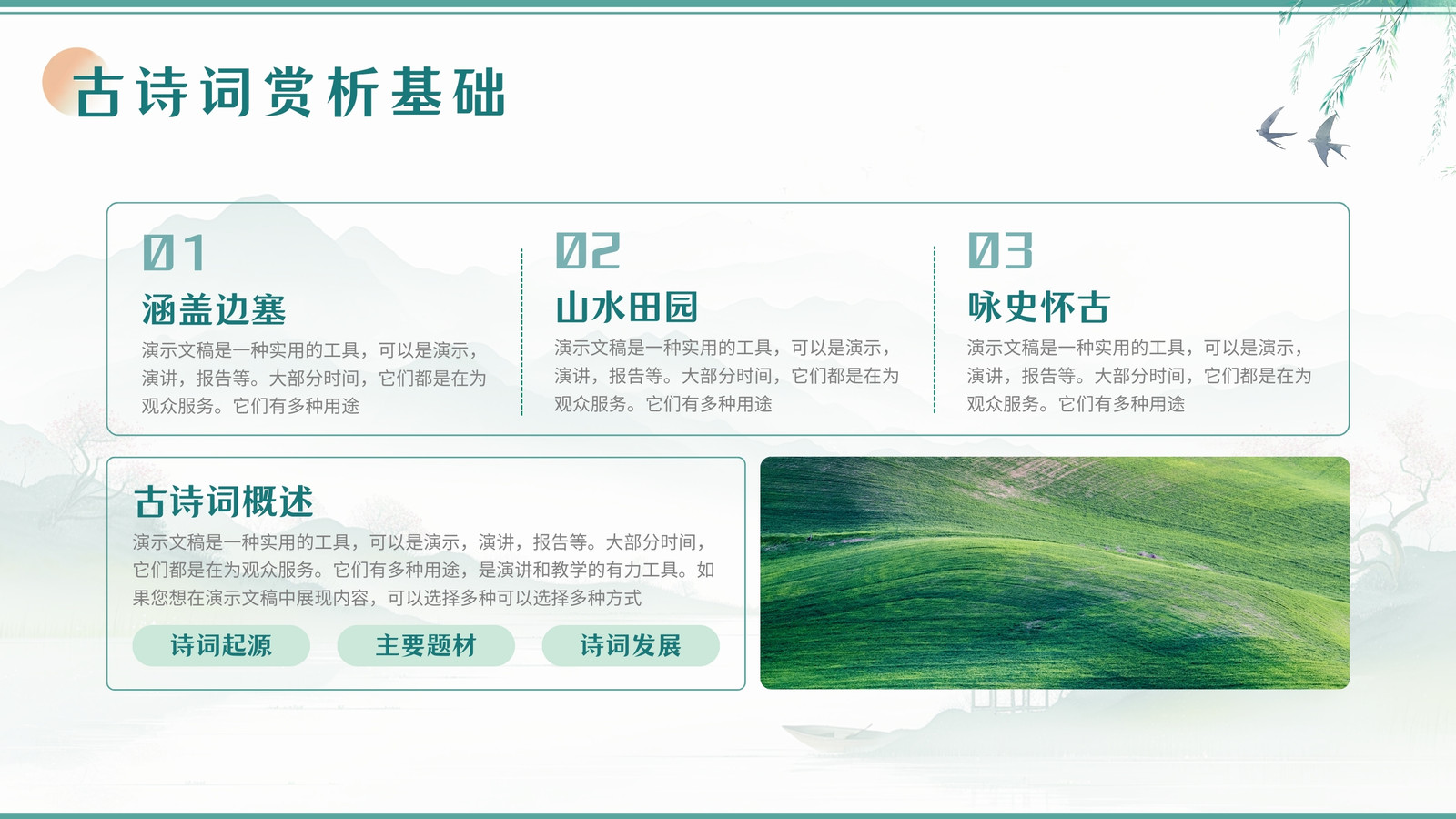 古诗词赏析基础

01
涵盖边塞
演示文稿是一种实用的工具，可以是演示，演讲，报告等。大部分时间，它们都是在为观众服务。它们有多种用途

02
山水田园
演示文稿是一种实用的工具，可以是演示，演讲，报告等。大部分时间，它们都是在为观众服务。它们有多种用途

03
咏史怀古
演示文稿是一种实用的工具，可以是演示，演讲，报告等。大部分时间，它们都是在为观众服务。它们有多种用途

古诗词概述
演示文稿是一种实用的工具，可以是演示，演讲，报告等。大部分时间，它们都是在为观众服务。它们有多种用途，是演讲和教学的有力工具。如果您想在演示文稿中展现内容，可以选择多种可以选择多种方式

诗词起源
主要题材
诗词发展